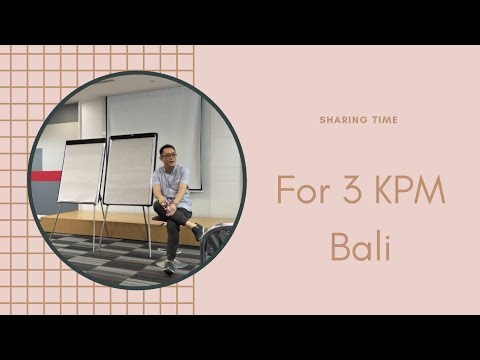 SHARING TIME

For 3 KPM Bali